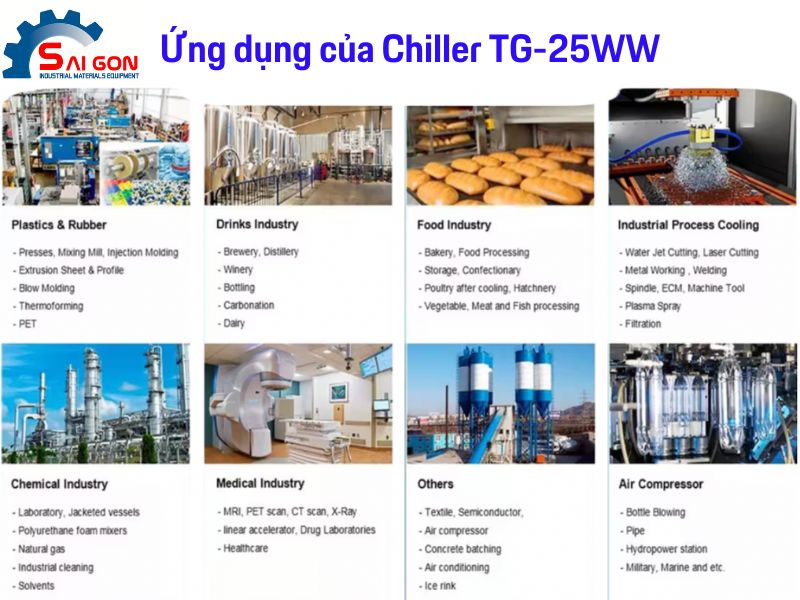 SAI GON
INDUSTRIAL MATERIALS EQUIPMENT

Ứng dụng của Chiller TG-25WW

Plastics & Rubber
- Presses, Mixing Mill, Injection Molding
- Extrusion Sheet & Profile
- Blow Molding
- Thermoforming
- PET

Drinks Industry
- Brewery, Distillery
- Winery
- Bottling
- Carbonation
- Dairy

Food Industry
- Bakery, Food Processing
- Storage, Confectionary
- Poultry after cooling, Hatchnery
- Vegetable, Meat and Fish processing

Industrial Process Cooling
- Water Jet Cutting, Laser Cutting
- Metal Working , Welding
- Spindle, ECM, Machine Tool
- Plasma Spray
- Filtration

Chemical Industry
- Laboratory, Jacketed vessels
- Polyurethane foam mixers
- Natural gas
- Industrial cleaning
- Solvents

Medical Industry
- MRI, PET scan, CT scan, X-Ray
- linear accelerator, Drug Laboratories
- Healthcare

Others
- Textile, Semiconductor,
- Air compressor
- Concrete batching
- Air conditioning
- Ice rink

Air Compressor
- Bottle Blowing
- Pipe
- Hydropower station
- Military, Marine and etc.